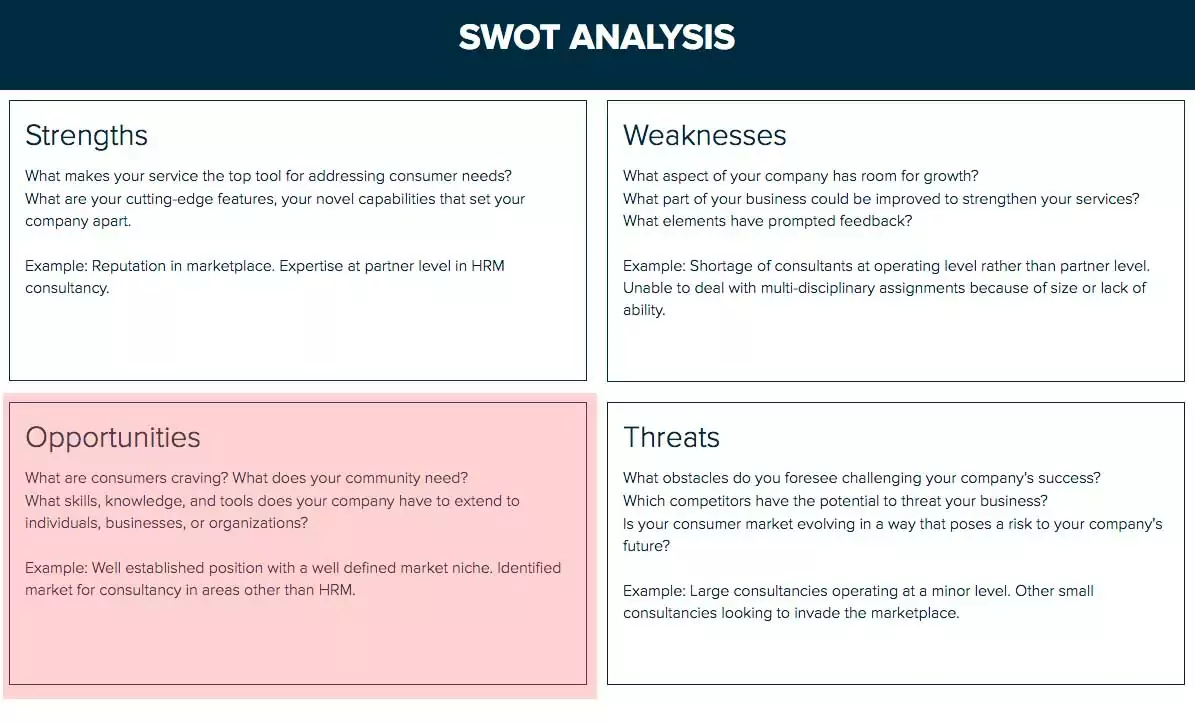 SWOT ANALYSIS

Strengths

What makes your service the top tool for addressing consumer needs?
What are your cutting-edge features, your novel capabilities that set your company apart.

Example: Reputation in marketplace. Expertise at partner level in HRM consultancy.

Weaknesses

What aspect of your company has room for growth?
What part of your business could be improved to strengthen your services?
What elements have prompted feedback?

Example: Shortage of consultants at operating level rather than partner level. Unable to deal with multi-disciplinary assignments because of size or lack of ability.

Opportunities

What are consumers craving? What does your community need?
What skills, knowledge, and tools does your company have to extend to individuals, businesses, or organizations?

Example: Well established position with a well defined market niche. Identified market for consultancy in areas other than HRM.

Threats

What obstacles do you foresee challenging your company's success?
Which competitors have the potential to threat your business?
Is your consumer market evolving in a way that poses a risk to your company's future?

Example: Large consultancies operating at a minor level. Other small consultancies looking to invade the marketplace.